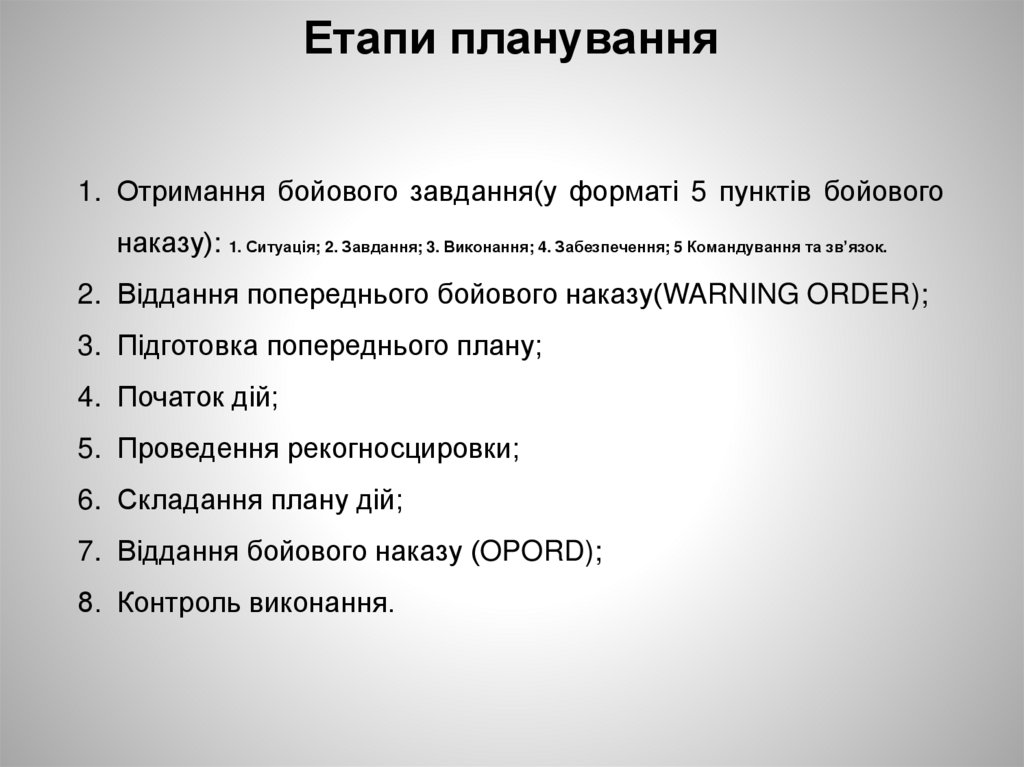 Етапи планування

1. Отримання бойового завдання(у форматі 5 пунктів бойового наказу): 1. Ситуація; 2. Завдання; 3. Виконання; 4. Забезпечення; 5 Командування та зв'язок.
2. Віддання попереднього бойового наказу(WARNING ORDER);
3. Підготовка попереднього плану;
4. Початок дій;
5. Проведення рекогносцировки;
6. Складання плану дій;
7. Віддання бойового наказу (OPORD);
8. Контроль виконання.